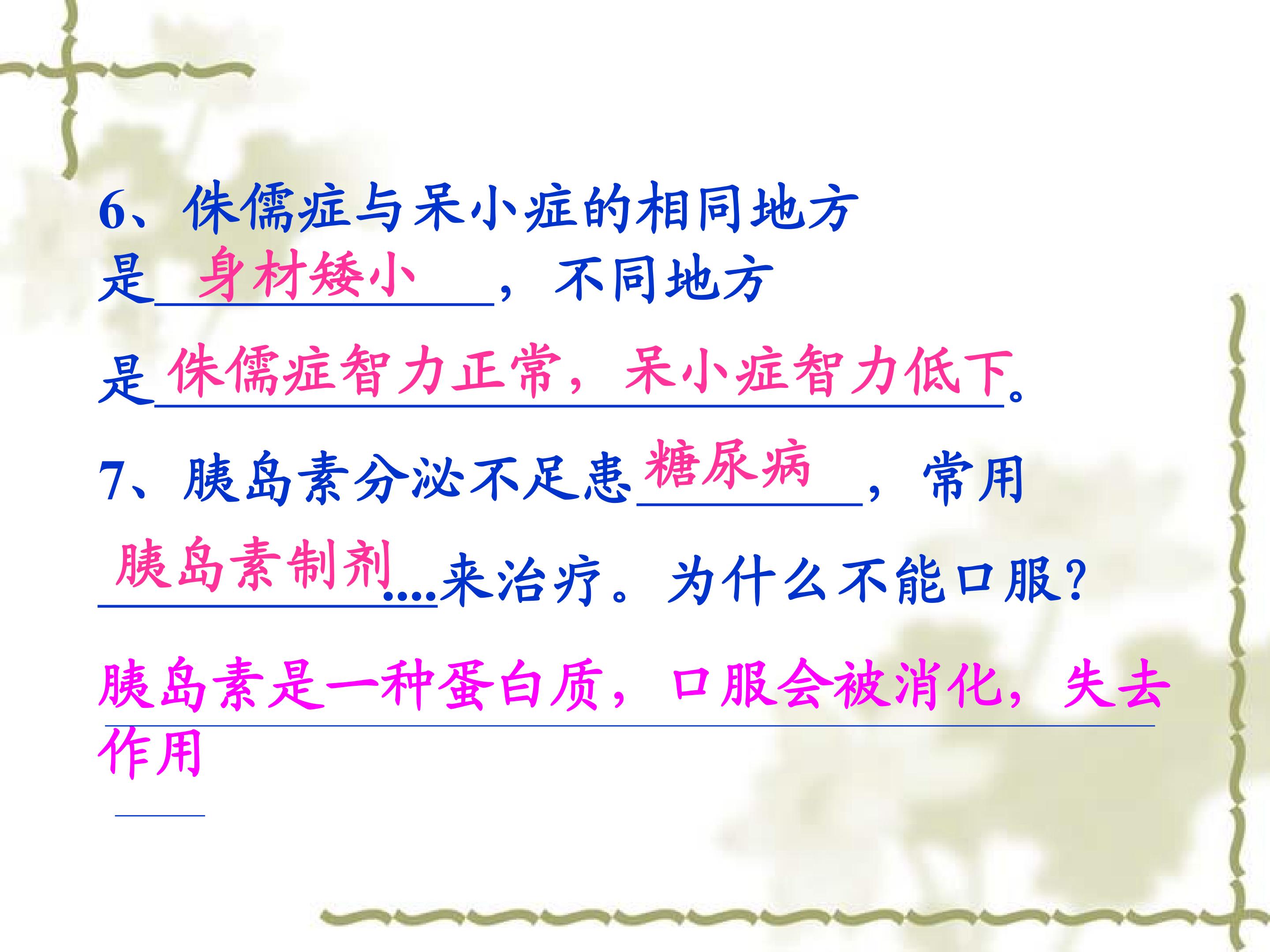 6、侏儒症与呆小症的相同地方是身材矮小，不同地方是侏儒症智力正常，呆小症智力低下。

7、胰岛素分泌不足患糖尿病，常用胰岛素制剂....来治疗。为什么不能口服?

胰岛素是一种蛋白质，口服会被消化，失去作用